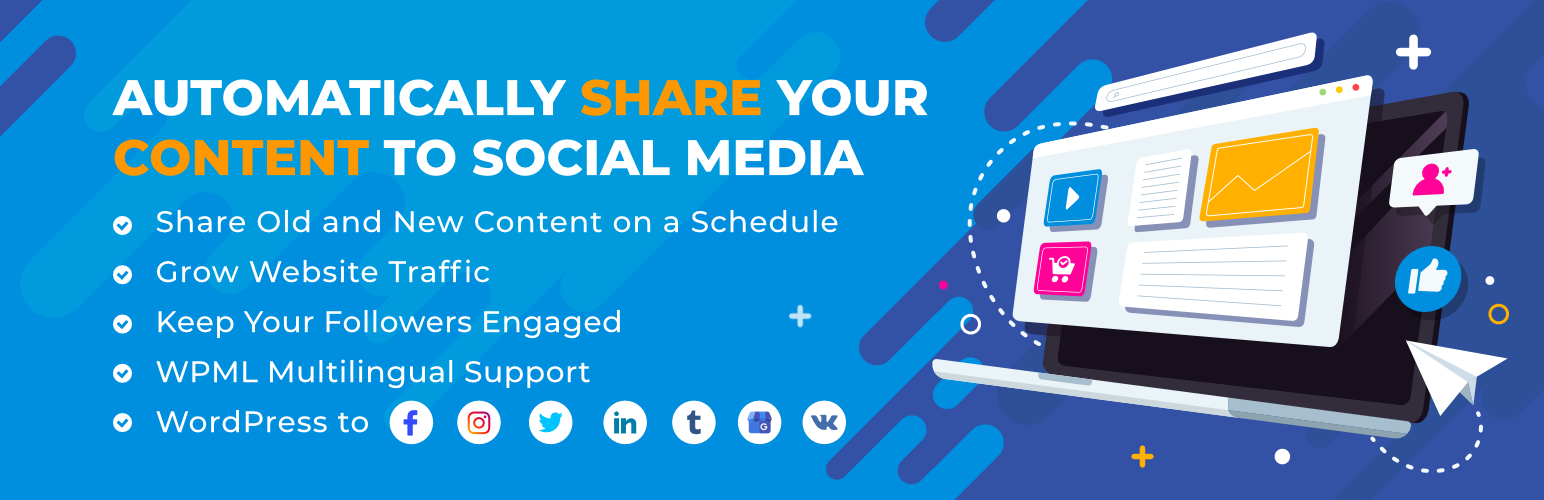 AUTOMATICALLY SHARE YOUR CONTENT TO SOCIAL MEDIA

Share Old and New Content on a Schedule
Grow Website Traffic
Keep Your Followers Engaged
WPML Multilingual Support
WordPress to